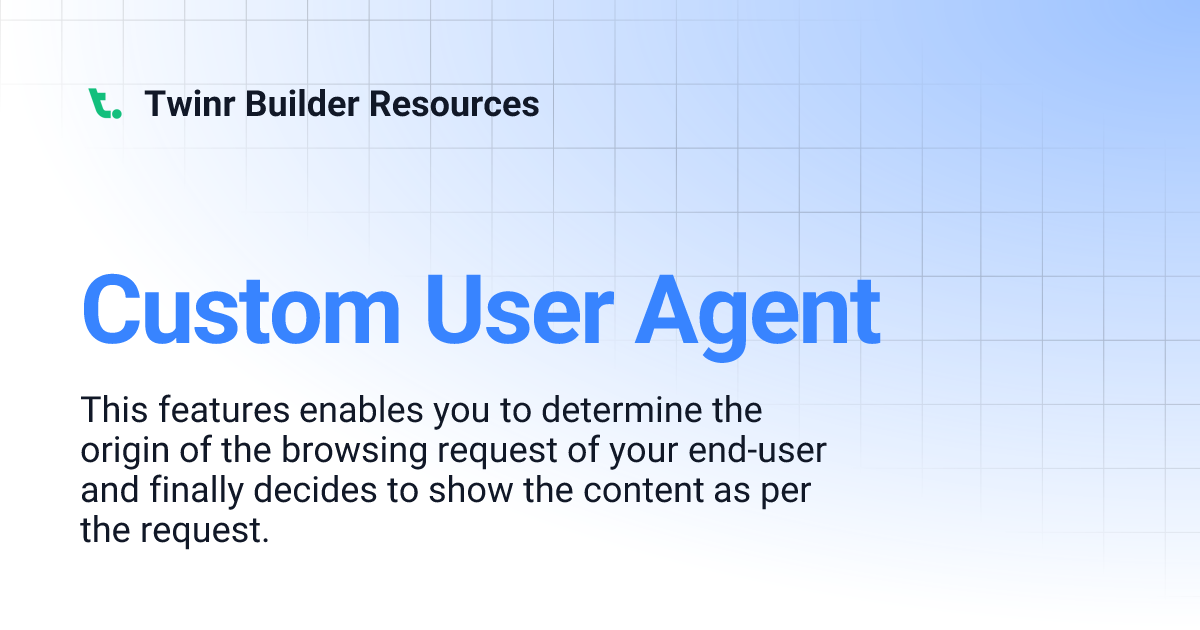 Twinr Builder Resources

Custom User Agent

This features enables you to determine the origin of the browsing request of your end-user and finally decides to show the content as per the request.